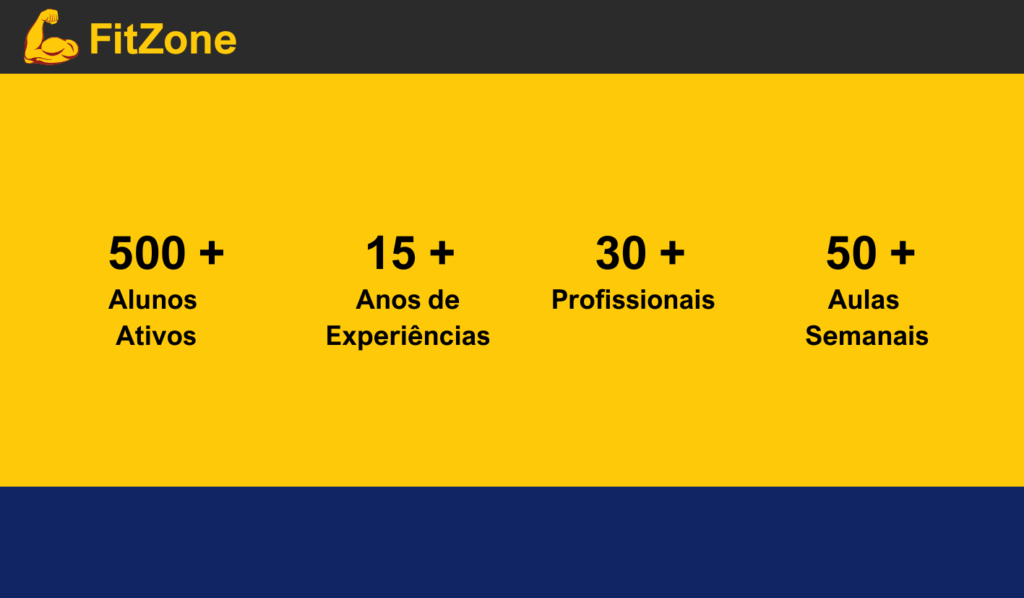 FitZone

500 +
Alunos Ativos

15 +
Anos de Experiências

30 +
Profissionais

50 +
Aulas Semanais